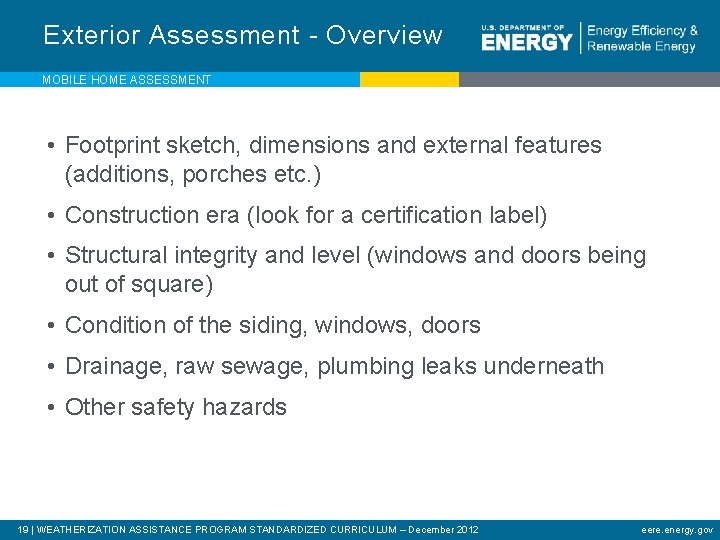 Exterior Assessment - Overview

U.S. DEPARTMENT OF ENERGY | Energy Efficiency & Renewable Energy

MOBILE HOME ASSESSMENT

• Footprint sketch, dimensions and external features (additions, porches etc.)

• Construction era (look for a certification label)

• Structural integrity and level (windows and doors being out of square)

• Condition of the siding, windows, doors

• Drainage, raw sewage, plumbing leaks underneath

• Other safety hazards

19 | WEATHERIZATION ASSISTANCE PROGRAM STANDARDIZED CURRICULUM – December 2012

eere.energy.gov